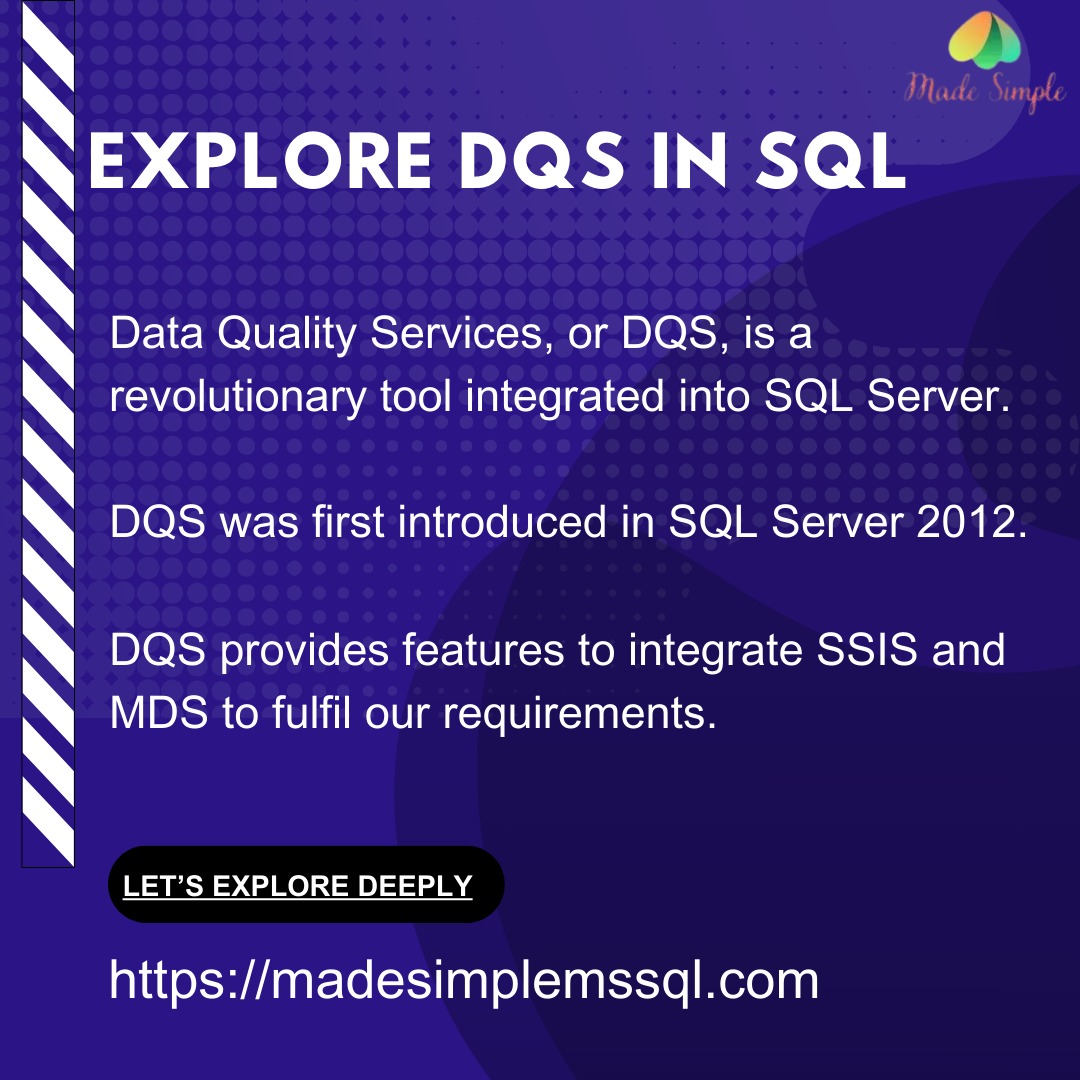 Made Simple

EXPLORE DQS IN SQL

Data Quality Services, or DQS, is a revolutionary tool integrated into SQL Server.

DQS was first introduced in SQL Server 2012.

DQS provides features to integrate SSIS and MDS to fulfil our requirements.

LET'S EXPLORE DEEPLY

https://madesimplemssql.com